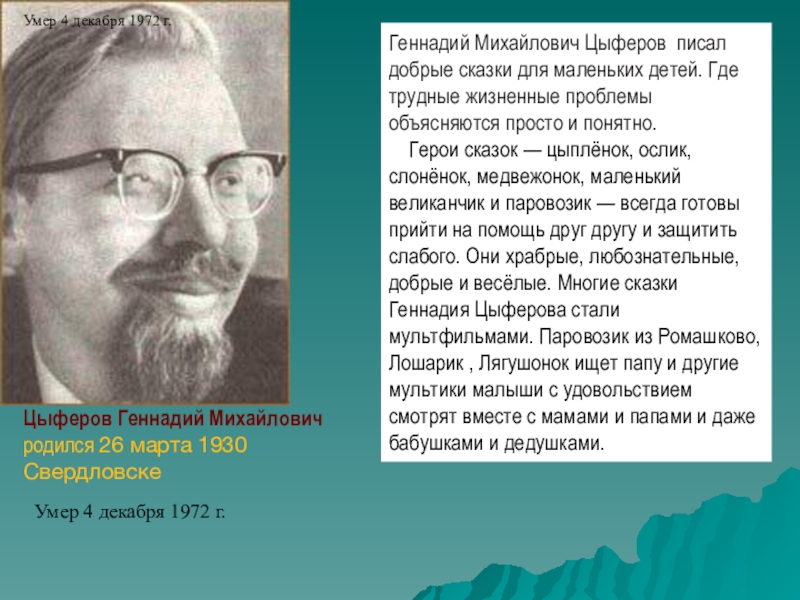 Умер 4 декабря 1972 г.

Цыферов Геннадий Михайлович родился 26 марта 1930 Свердловске

Умер 4 декабря 1972 г.

Геннадий Михайлович Цыферов писал добрые сказки для маленьких детей. Где трудные жизненные проблемы объясняются просто и понятно.

Герои сказок — цыплёнок, ослик, слонёнок, медвежонок, маленький великанчик и паровозик — всегда готовы прийти на помощь друг другу и защитить слабого. Они храбрые, любознательные, добрые и весёлые. Многие сказки Геннадия Цыферова стали мультфильмами. Паровозик из Ромашково, Лошарик , Лягушонок ищет папу и другие мультики малыши с удовольствием смотрят вместе с мамами и папами и даже бабушками и дедушками.